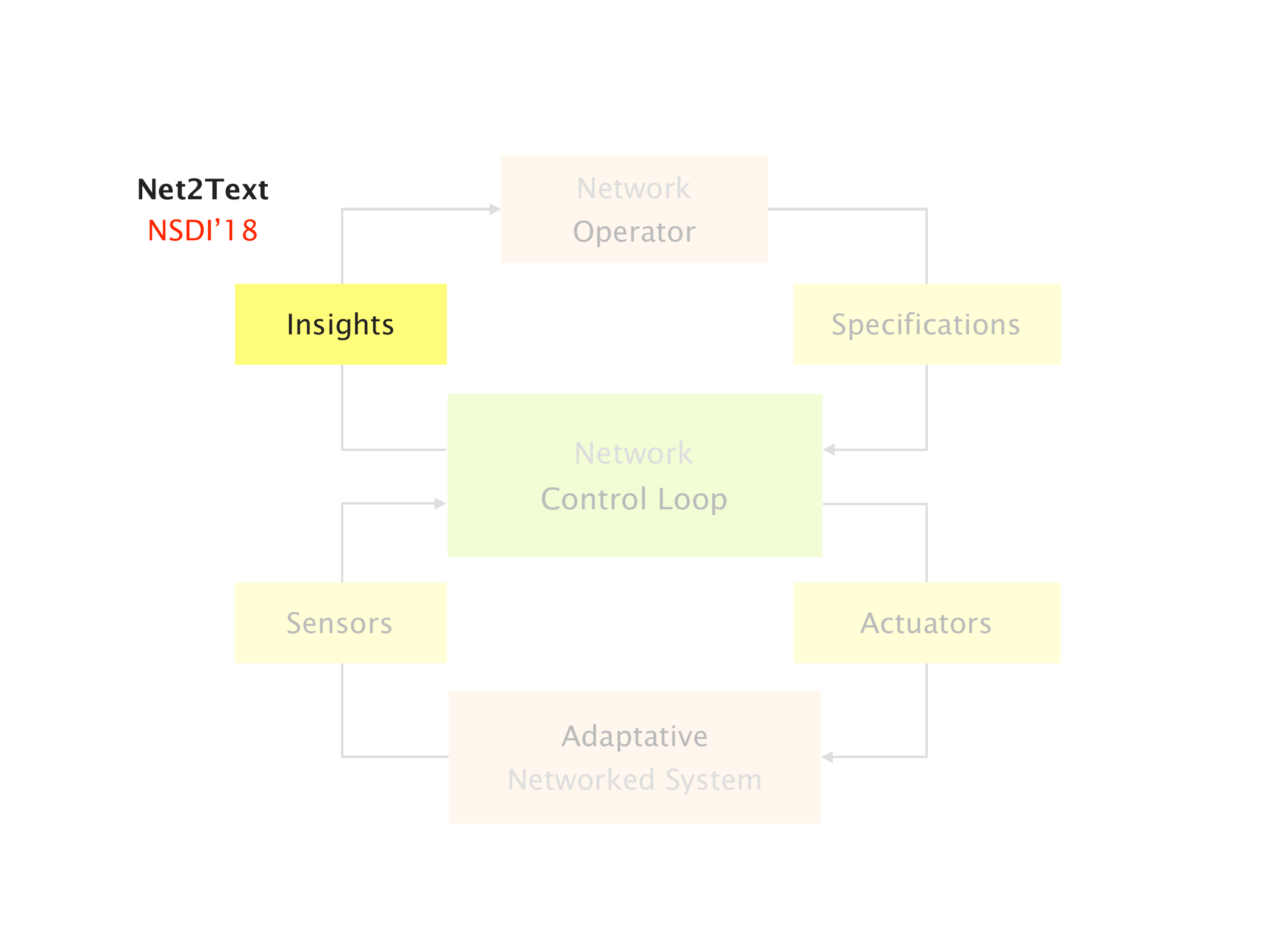 Net2Text
NSDI'18

Network
Operator

Insights

Specifications

Network
Control Loop

Sensors

Actuators

Adaptative
Networked System